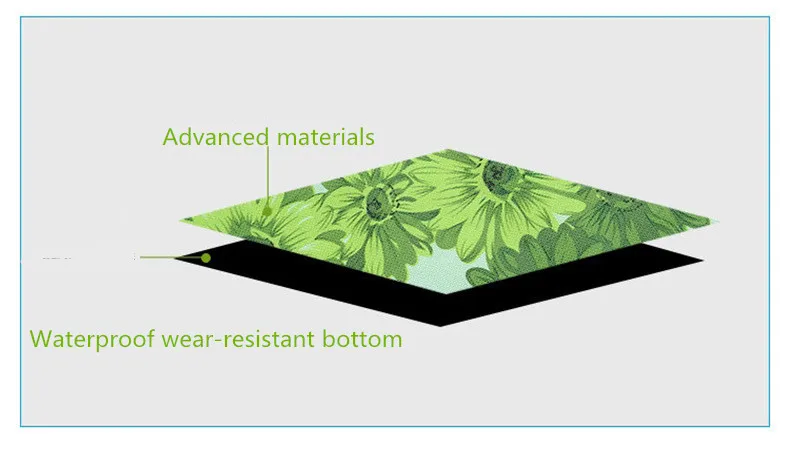 Advanced materials

Waterproof wear-resistant bottom